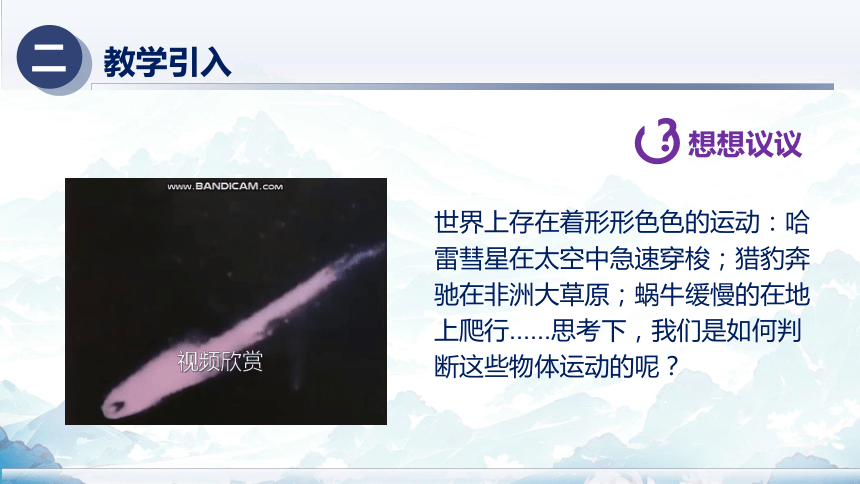 二 教学引入

想想议议

www.BANDICAM.com

视频欣赏

世界上存在着形形色色的运动：哈雷彗星在太空中急速穿梭；猎豹奔驰在非洲大草原；蜗牛缓慢的在地上爬行……思考下，我们是如何判断这些物体运动的呢？